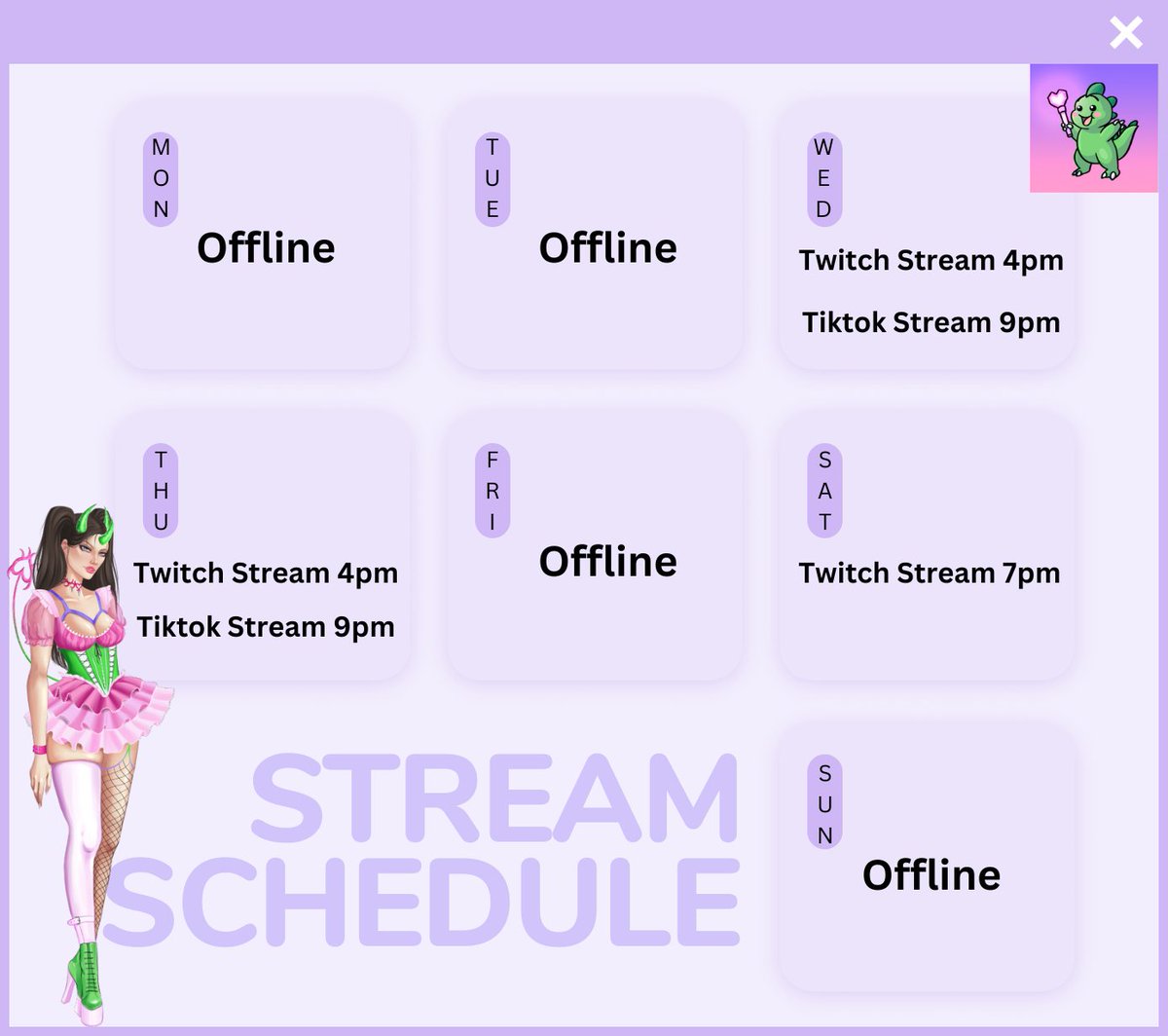 MON
Offline

TUE
Offline

WED
Twitch Stream 4pm
Tiktok Stream 9pm

THU
Twitch Stream 4pm
Tiktok Stream 9pm

FRI
Offline

SAT
Twitch Stream 7pm

STREAM SCHEDULE

SUN
Offline